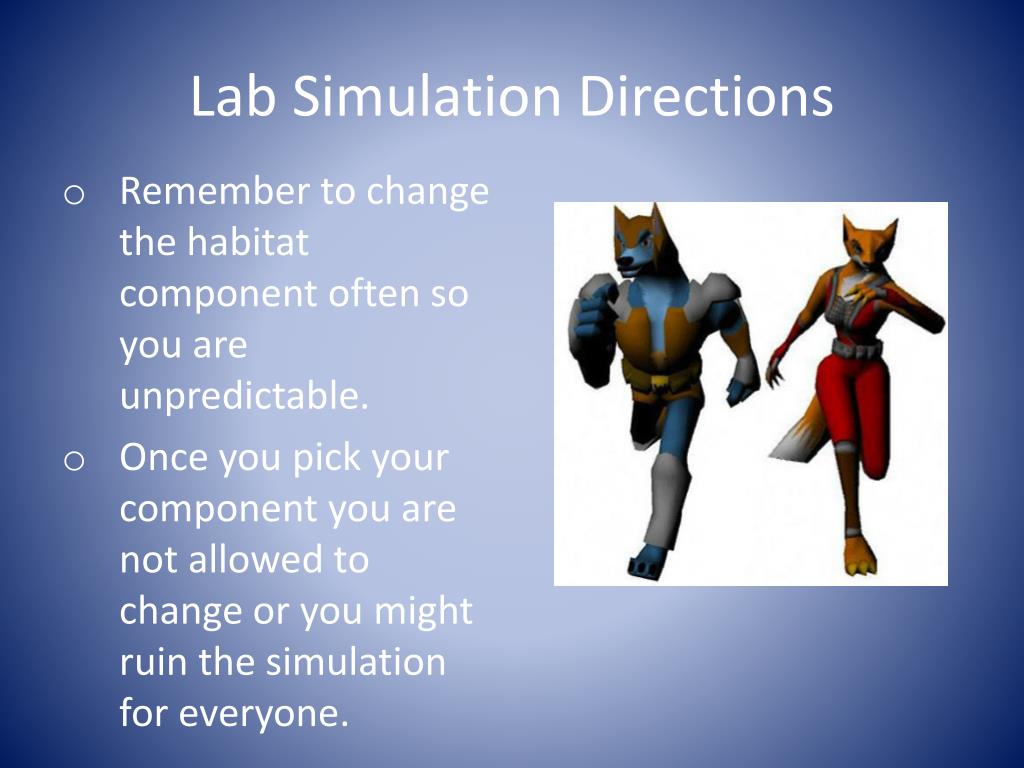 Lab Simulation Directions

o Remember to change the habitat component often so you are unpredictable.

o Once you pick your component you are not allowed to change or you might ruin the simulation for everyone.